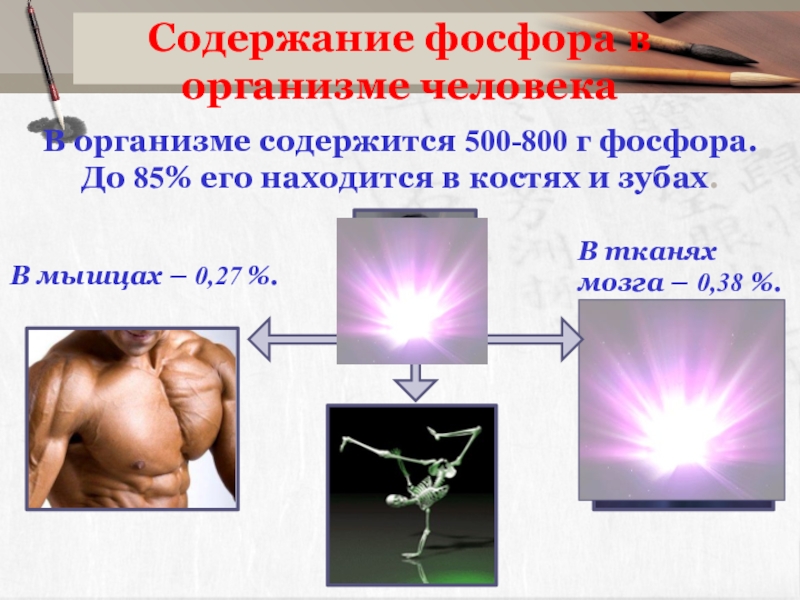 Содержание фосфора в организме человека

В организме содержится 500-800 г фосфора. До 85% его находится в костях и зубах.

В мышцах – 0,27 %.

В тканях мозга – 0,38 %.